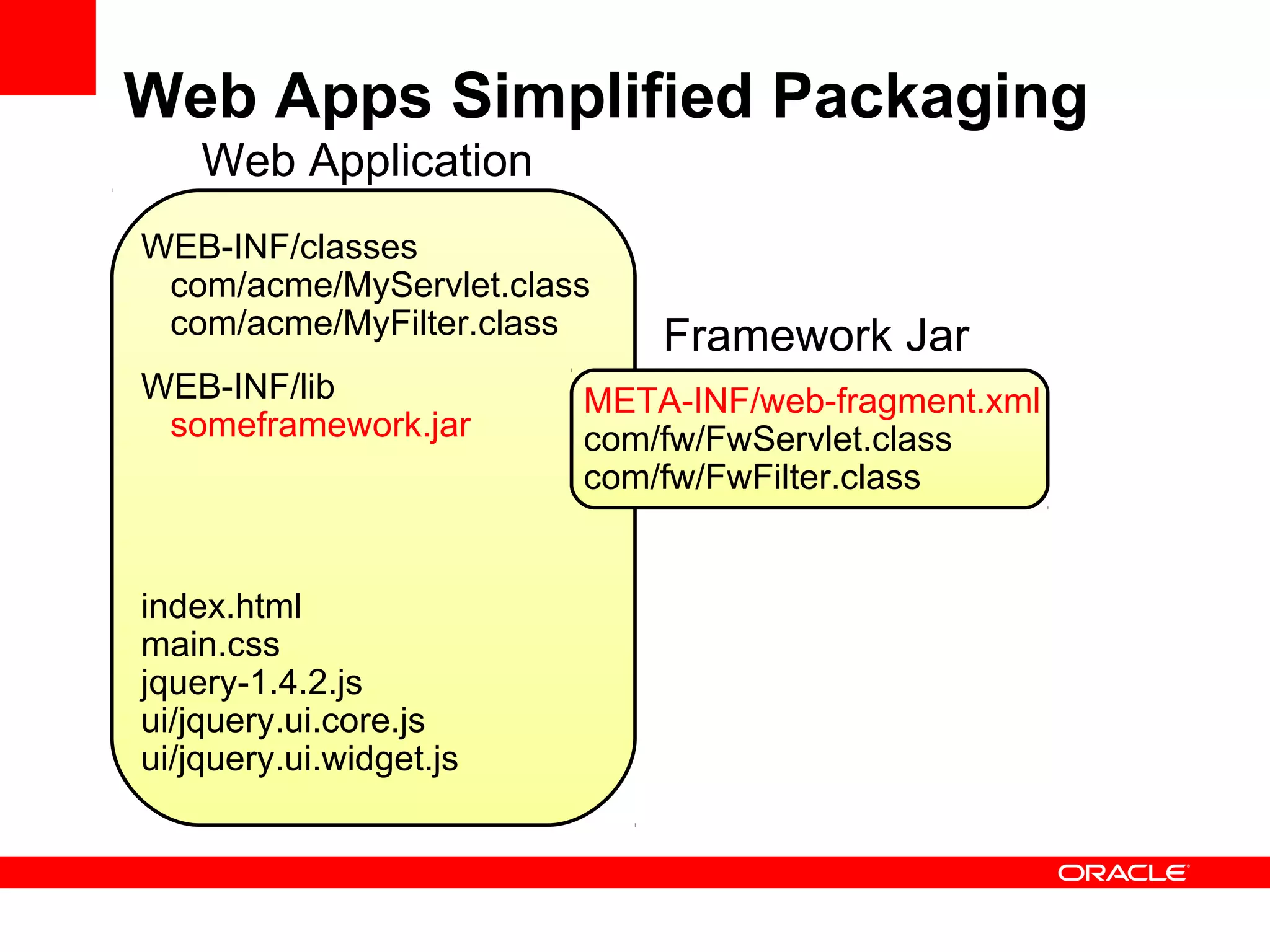 Web Apps Simplified Packaging

Web Application

WEB-INF/classes
com/acme/MyServlet.class
com/acme/MyFilter.class

WEB-INF/lib
someframework.jar

index.html
main.css
jquery-1.4.2.js
ui/jquery.ui.core.js
ui/jquery.ui.widget.js

Framework Jar

META-INF/web-fragment.xml
com/fw/FwServlet.class
com/fw/FwFilter.class

ORACLE